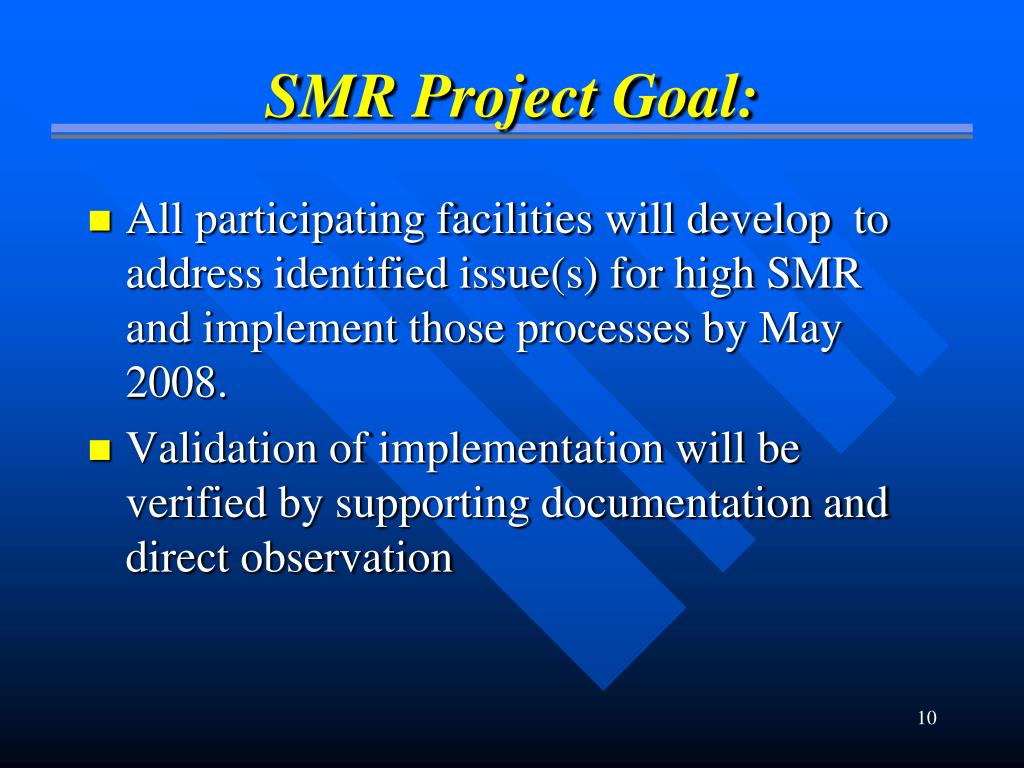 SMR Project Goal:

All participating facilities will develop to address identified issue(s) for high SMR and implement those processes by May 2008.

Validation of implementation will be verified by supporting documentation and direct observation

10